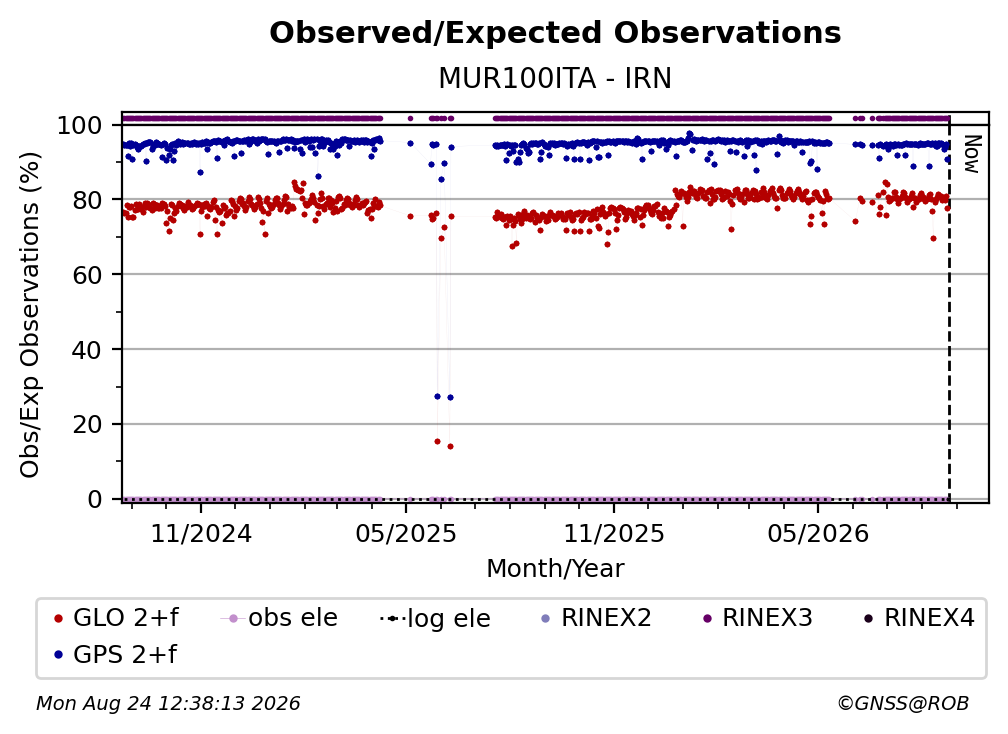 Observed/Expected Observations

MUR100ITA - IRN

Obs/Exp Observations (%)

100
80
60
40
20
0

Now

11/2024
05/2025
11/2025
05/2026

Month/Year

GLO 2+f
obs ele
log ele
RINEX2
RINEX3
RINEX4
GPS 2+f

Mon Aug 24 12:38:13 2026

©GNSS@ROB